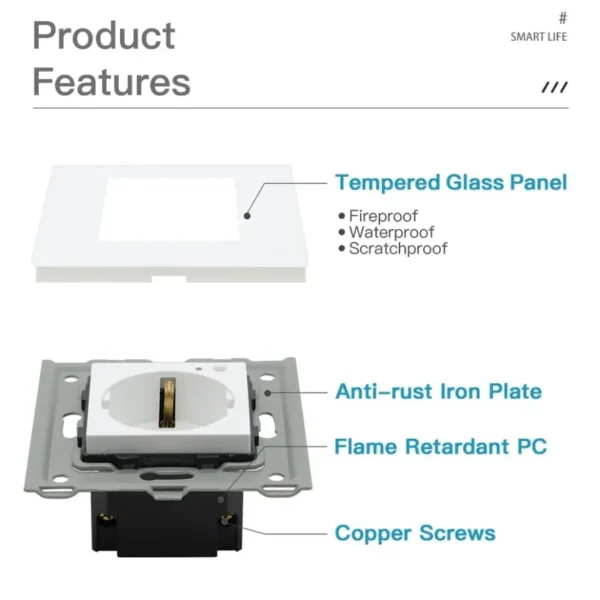 Product Features

#
SMART LIFE

///

Tempered Glass Panel

• Fireproof
• Waterproof
• Scratchproof

Anti-rust Iron Plate

Flame Retardant PC

Copper Screws